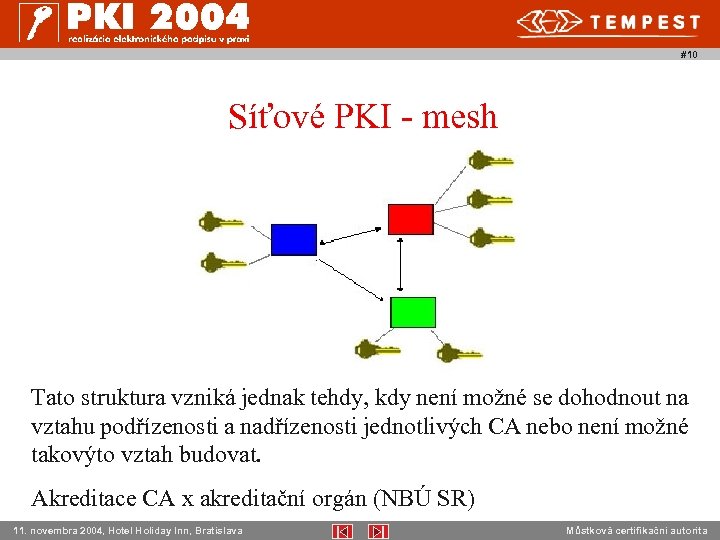 PKI 2004
realizácia elektronického podpisu v praxi

TEMPEST

#10

Síťové PKI - mesh

Tato struktura vzniká jednak tehdy, kdy není možné se dohodnout na vztahu podřízenosti a nadřízenosti jednotlivých CA nebo není možné takovýto vztah budovat.

Akreditace CA x akreditační orgán (NBÚ SR)

11. novembra 2004, Hotel Holiday Inn, Bratislava

Můstková certifikační autorita